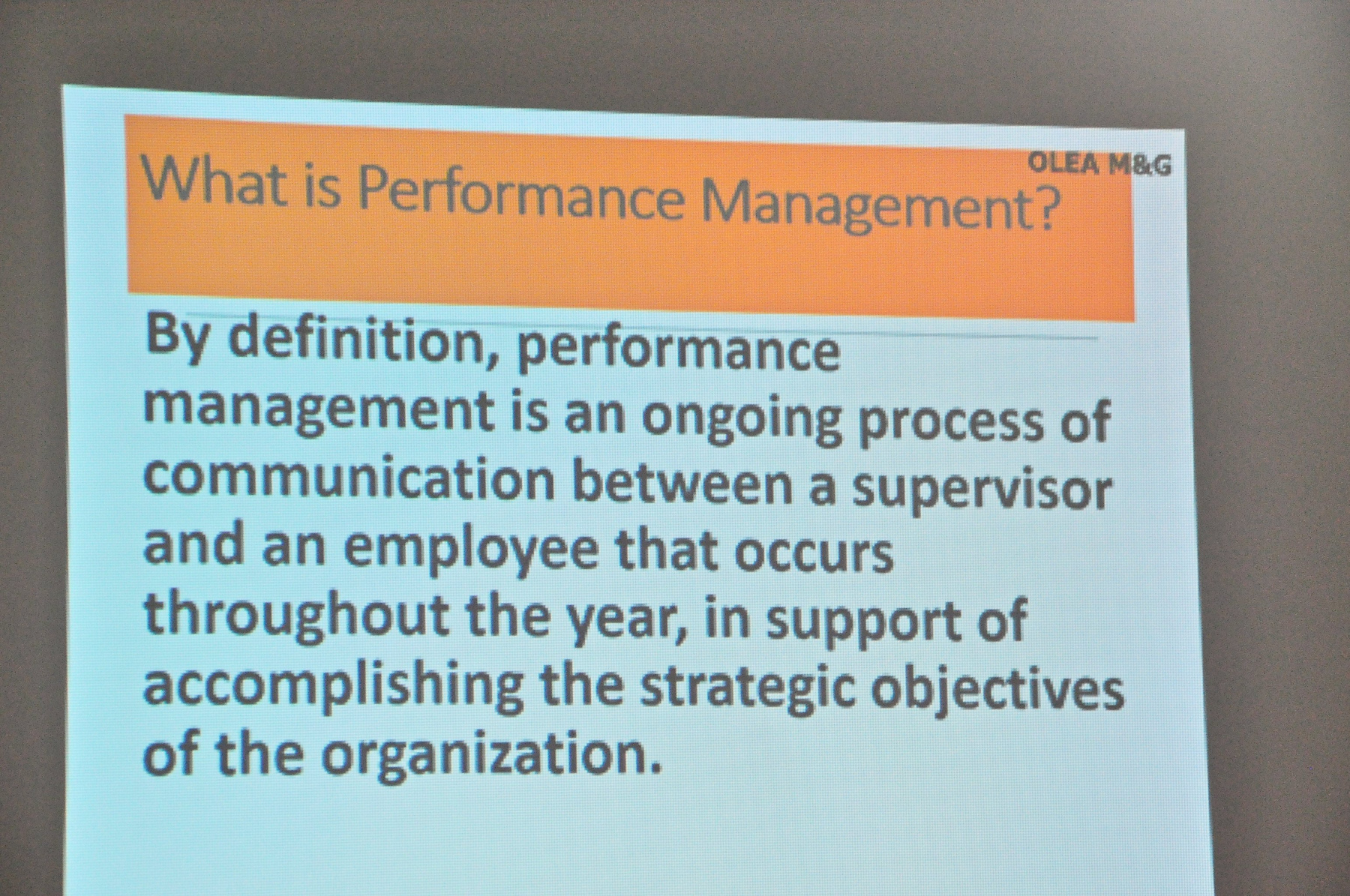 OLEA M&G

What is Performance Management?

By definition, performance management is an ongoing process of communication between a supervisor and an employee that occurs throughout the year, in support of accomplishing the strategic objectives of the organization.